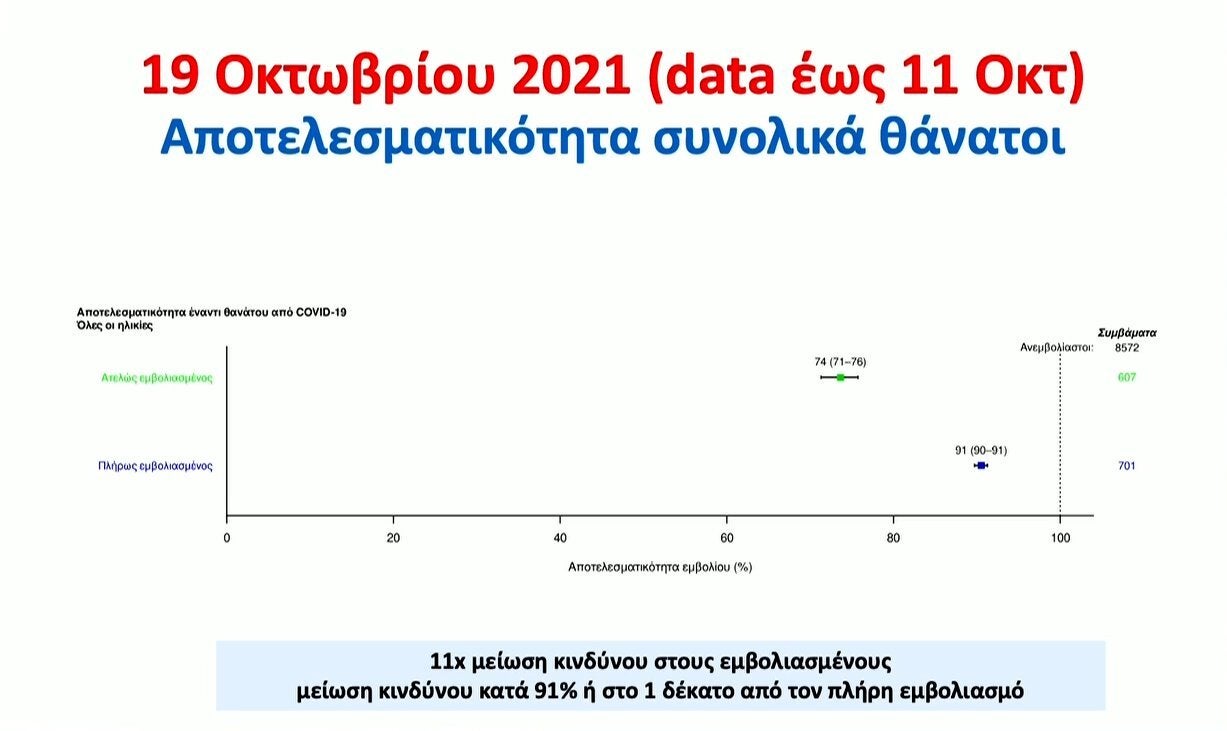 19 Οκτωβρίου 2021 (data έως 11 Οκτ)
Αποτελεσματικότητα συνολικά θάνατοι

Αποτελεσματικότητα έναντι θανάτου από COVID-19
Όλες οι ηλικίες

Συμβάματα
Ανεμβολίαστοι: 8572

Ατελώς εμβολιασμένος
74 (71–76)
607

Πλήρως εμβολιασμένος
91 (90–91)
701

0 20 40 60 80 100

Αποτελεσματικότητα εμβολίου (%)

11x μείωση κινδύνου στους εμβολιασμένους
μείωση κινδύνου κατά 91% ή στο 1 δέκατο από τον πλήρη εμβολιασμό